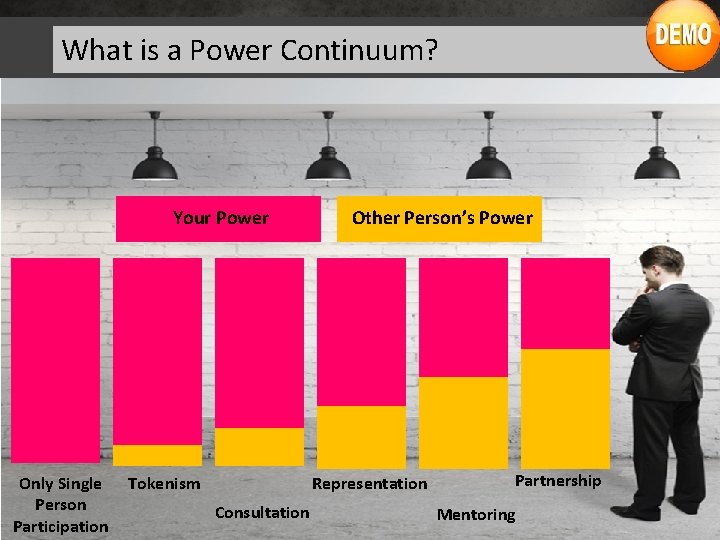 What is a Power Continuum?

DEMO

Your Power

Other Person's Power

Only Single Person Participation

Tokenism

Consultation

Representation

Mentoring

Partnership